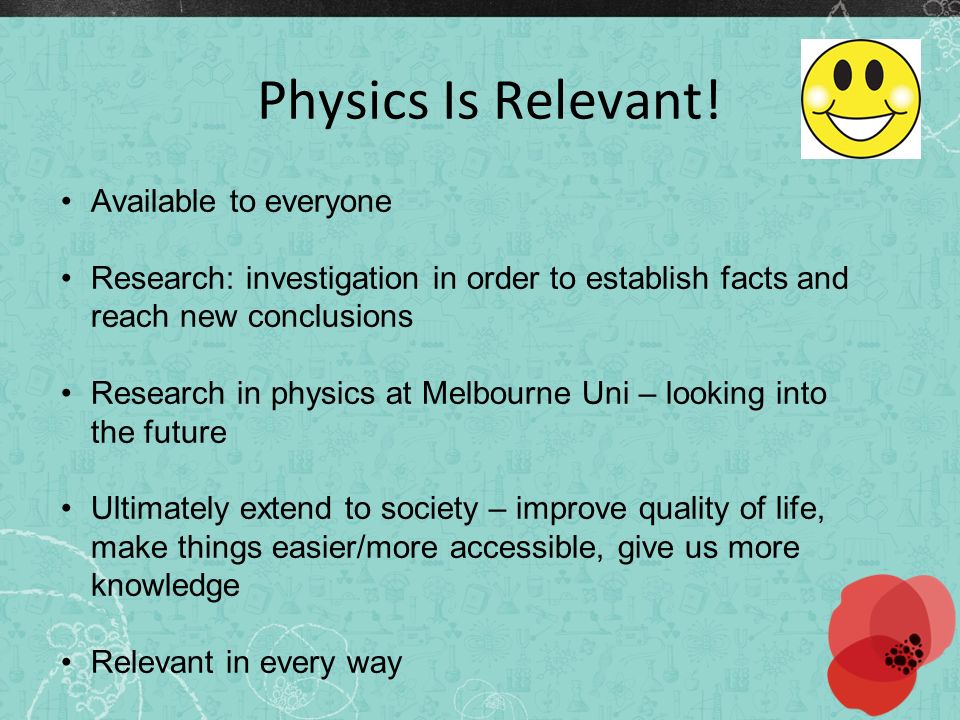 Physics Is Relevant!

• Available to everyone

• Research: investigation in order to establish facts and reach new conclusions

• Research in physics at Melbourne Uni – looking into the future

• Ultimately extend to society – improve quality of life, make things easier/more accessible, give us more knowledge

• Relevant in every way